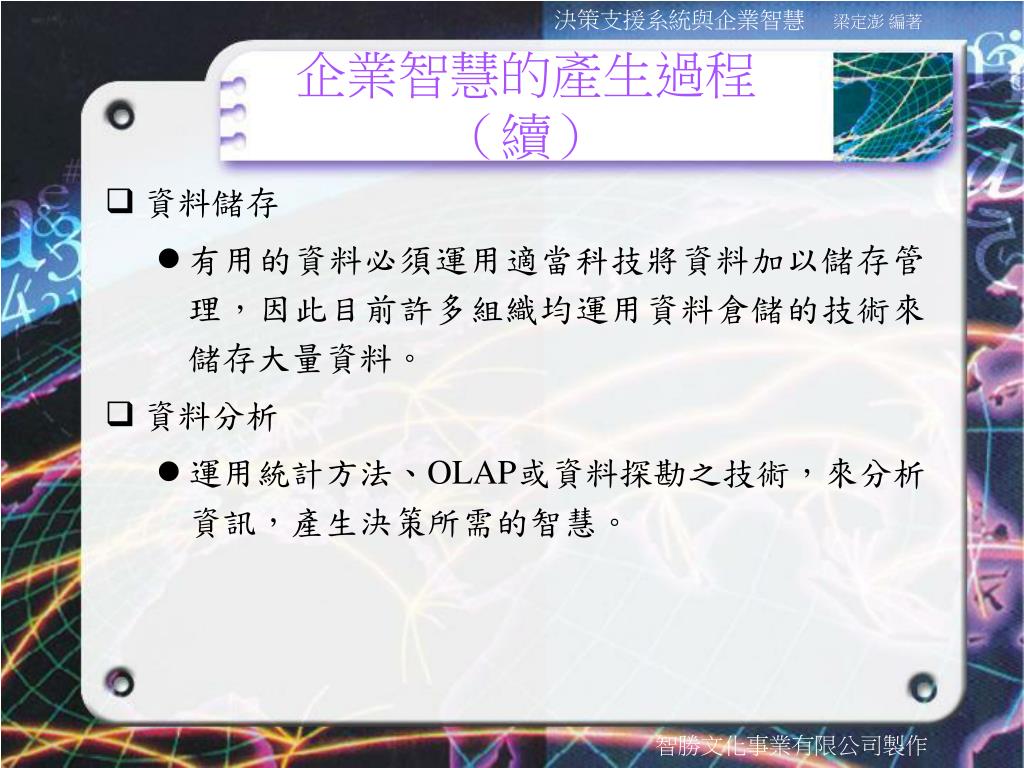 決策支援系統與企業智慧　梁定澎 編著

企業智慧的產生過程（續）

❑ 資料儲存

● 有用的資料必須運用適當科技將資料加以儲存管理，因此目前許多組織均運用資料倉儲的技術來儲存大量資料。

❑ 資料分析

● 運用統計方法、OLAP或資料探勘之技術，來分析資訊，產生決策所需的智慧。

智勝文化事業有限公司製作